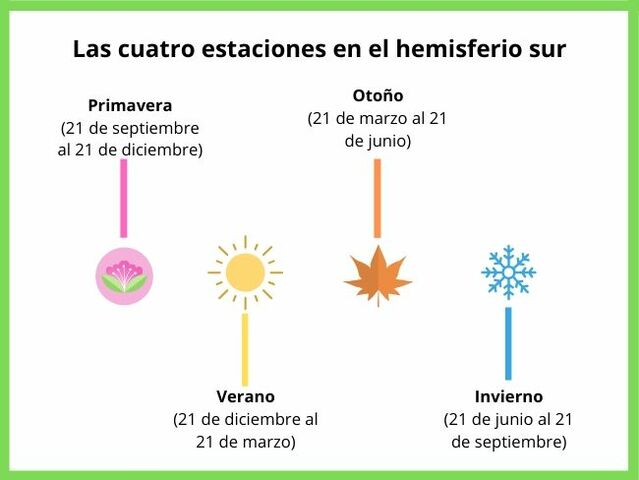 Las cuatro estaciones en el hemisferio sur

Primavera
(21 de septiembre al 21 de diciembre)

Otoño
(21 de marzo al 21 de junio)

Verano
(21 de diciembre al 21 de marzo)

Invierno
(21 de junio al 21 de septiembre)